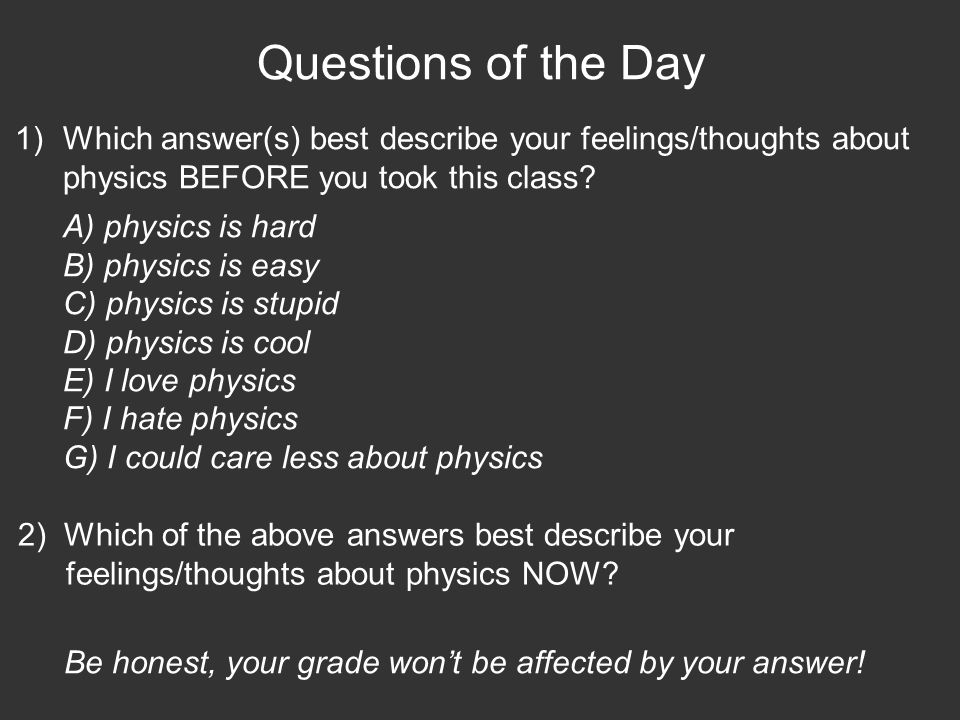 Questions of the Day

1) Which answer(s) best describe your feelings/thoughts about physics BEFORE you took this class?

A) physics is hard
B) physics is easy
C) physics is stupid
D) physics is cool
E) I love physics
F) I hate physics
G) I could care less about physics

2) Which of the above answers best describe your feelings/thoughts about physics NOW?

Be honest, your grade won’t be affected by your answer!